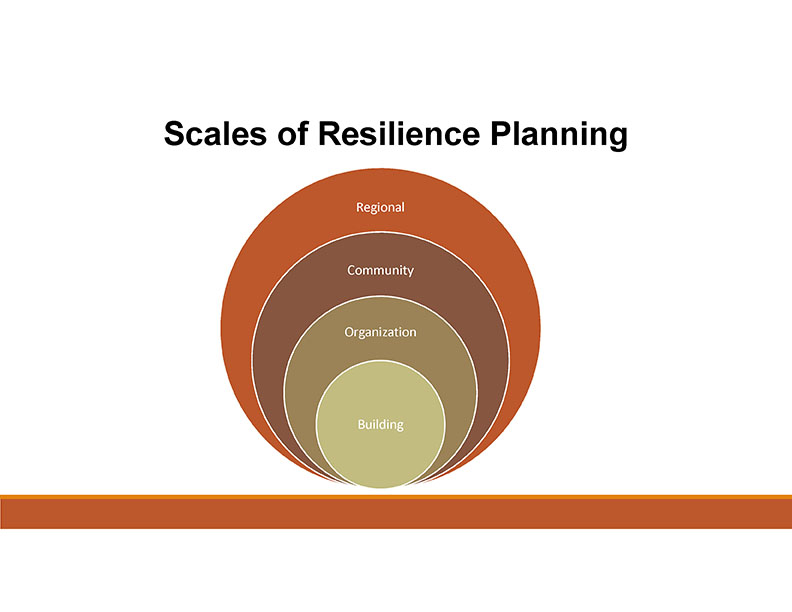 Scales of Resilience Planning

Regional

Community

Organization

Building